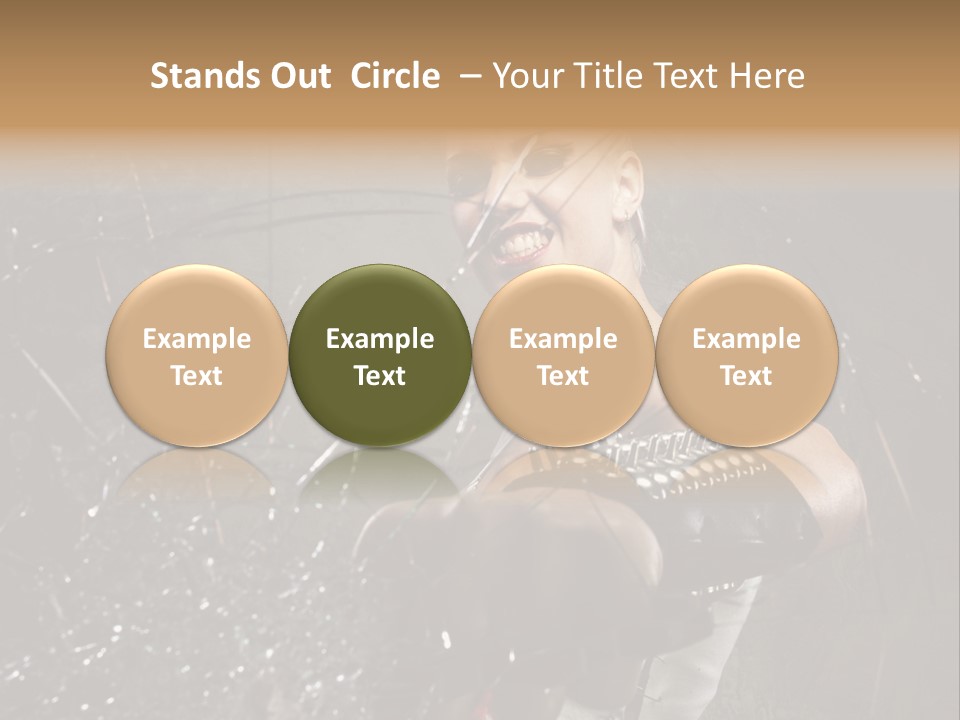 Stands Out Circle – Your Title Text Here

Example Text

Example Text

Example Text

Example Text